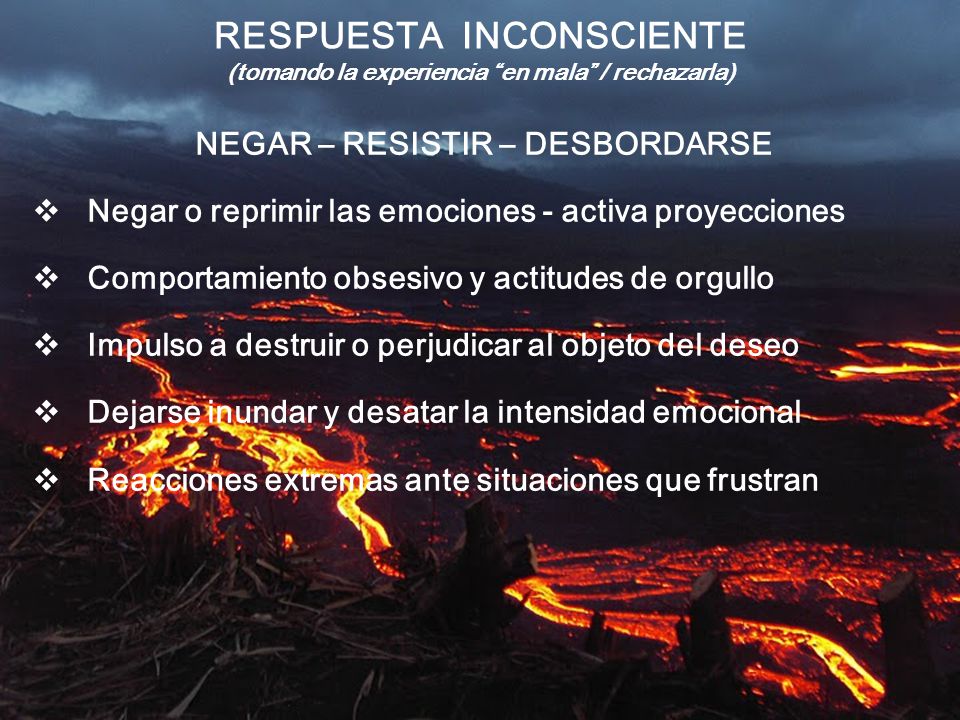 RESPUESTA INCONSCIENTE
(tomando la experiencia “en mala” / rechazarla)

NEGAR – RESISTIR – DESBORDARSE

❖ Negar o reprimir las emociones - activa proyecciones

❖ Comportamiento obsesivo y actitudes de orgullo

❖ Impulso a destruir o perjudicar al objeto del deseo

❖ Dejarse inundar y desatar la intensidad emocional

❖ Reacciones extremas ante situaciones que frustran